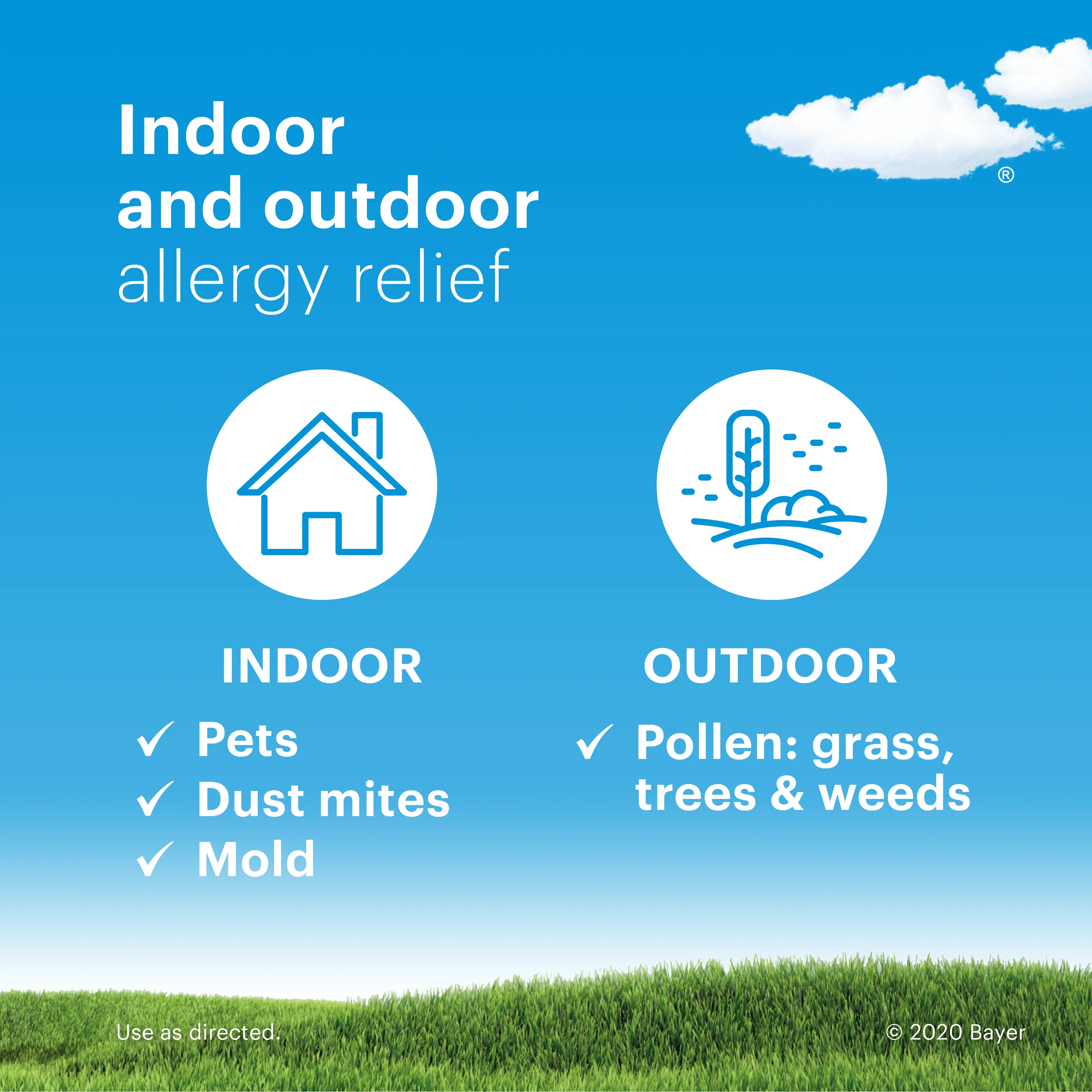 Indoor
and outdoor
allergy relief

®

INDOOR

✓ Pets
✓ Dust mites
✓ Mold

OUTDOOR

✓ Pollen: grass, trees & weeds

Use as directed.

© 2020 Bayer